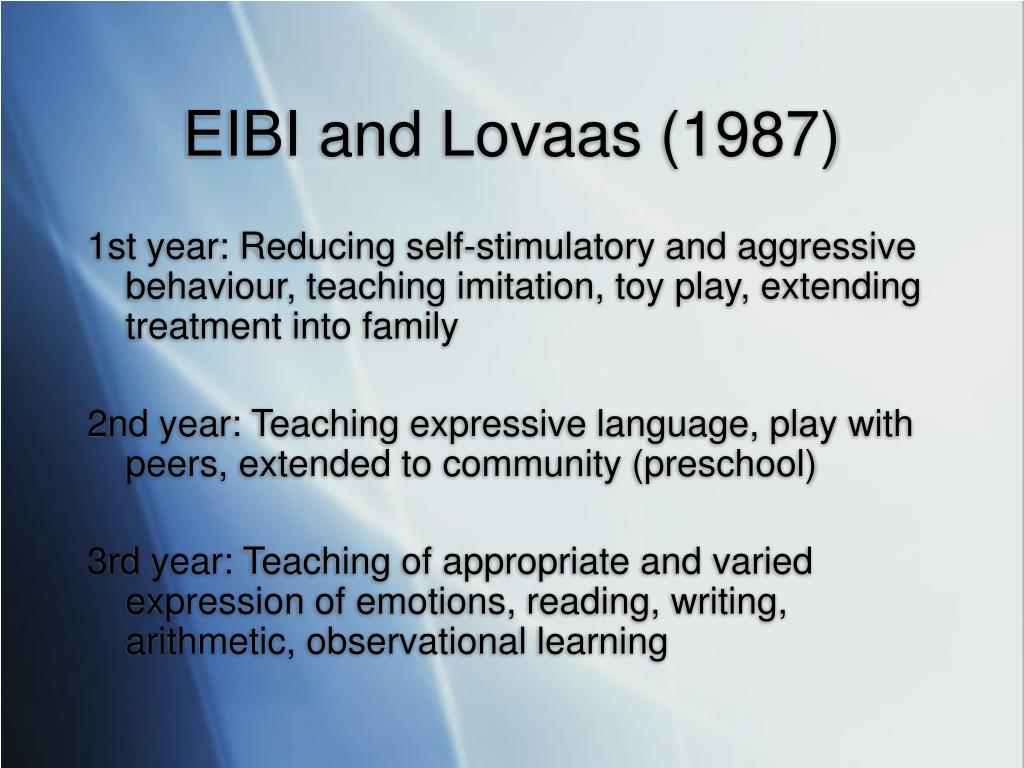 EIBI and Lovaas (1987)

1st year: Reducing self-stimulatory and aggressive behaviour, teaching imitation, toy play, extending treatment into family

2nd year: Teaching expressive language, play with peers, extended to community (preschool)

3rd year: Teaching of appropriate and varied expression of emotions, reading, writing, arithmetic, observational learning